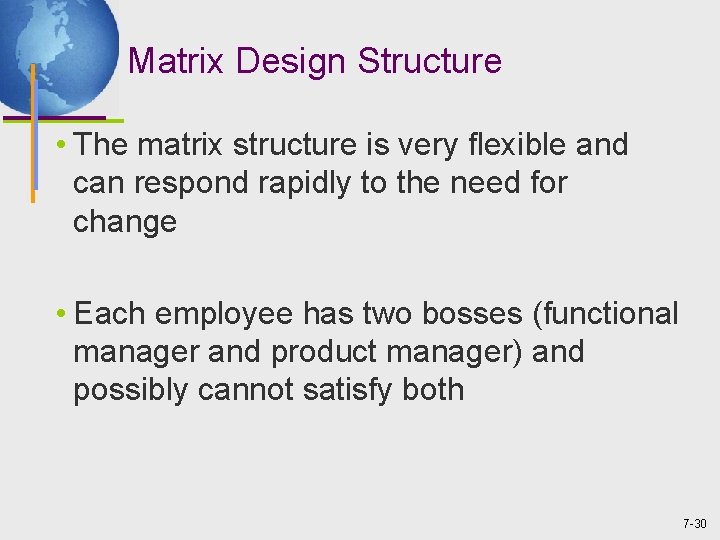 Matrix Design Structure

• The matrix structure is very flexible and can respond rapidly to the need for change

• Each employee has two bosses (functional manager and product manager) and possibly cannot satisfy both

7-30